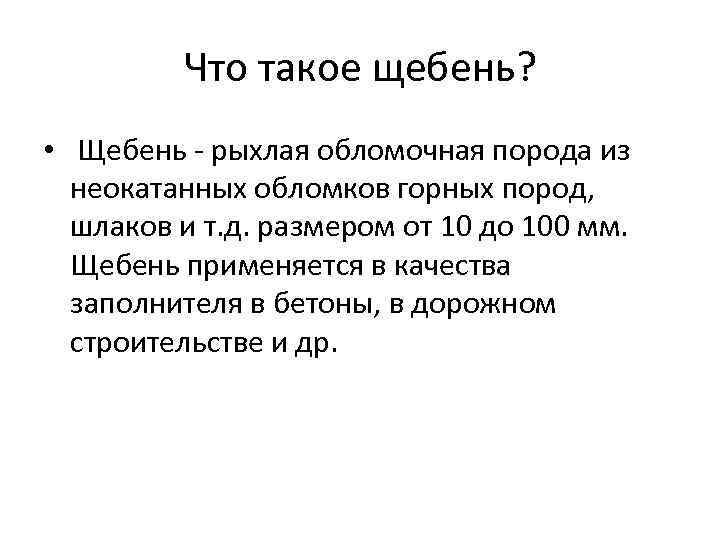 Что такое щебень?

• Щебень - рыхлая обломочная порода из неокатанных обломков горных пород, шлаков и т.д. размером от 10 до 100 мм. Щебень применяется в качества заполнителя в бетоны, в дорожном строительстве и др.